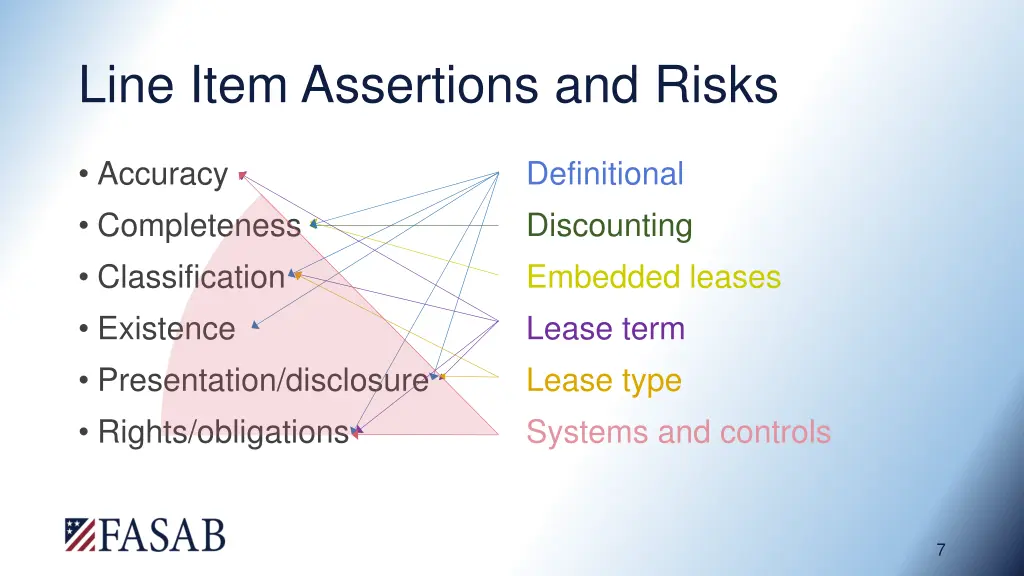 Line Item Assertions and Risks

• Accuracy
• Completeness
• Classification
• Existence
• Presentation/disclosure
• Rights/obligations

Definitional
Discounting
Embedded leases
Lease term
Lease type
Systems and controls

FASAB

7